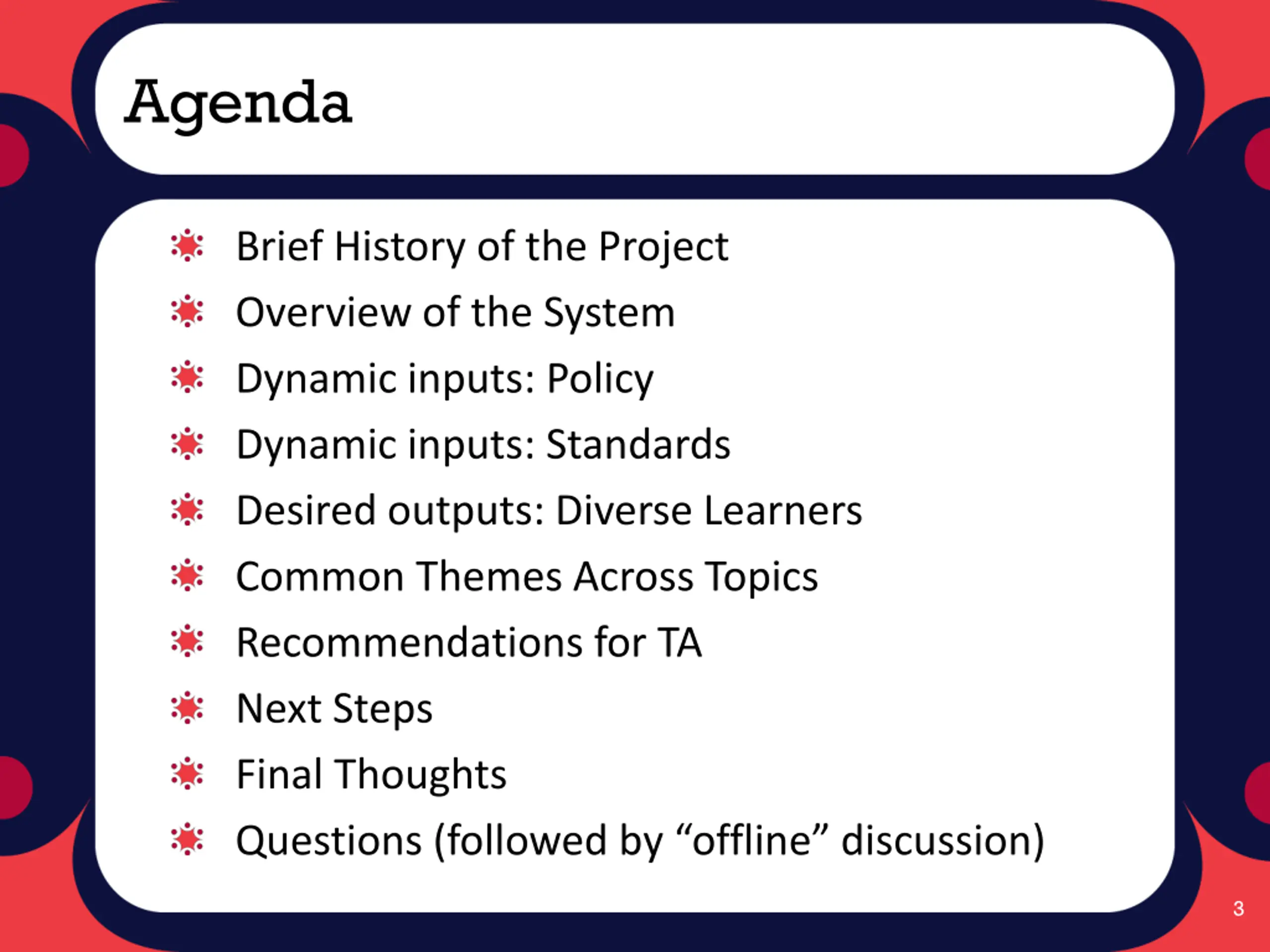 Agenda

- Brief History of the Project
- Overview of the System
- Dynamic inputs: Policy
- Dynamic inputs: Standards
- Desired outputs: Diverse Learners
- Common Themes Across Topics
- Recommendations for TA
- Next Steps
- Final Thoughts
- Questions (followed by “offline” discussion)

3